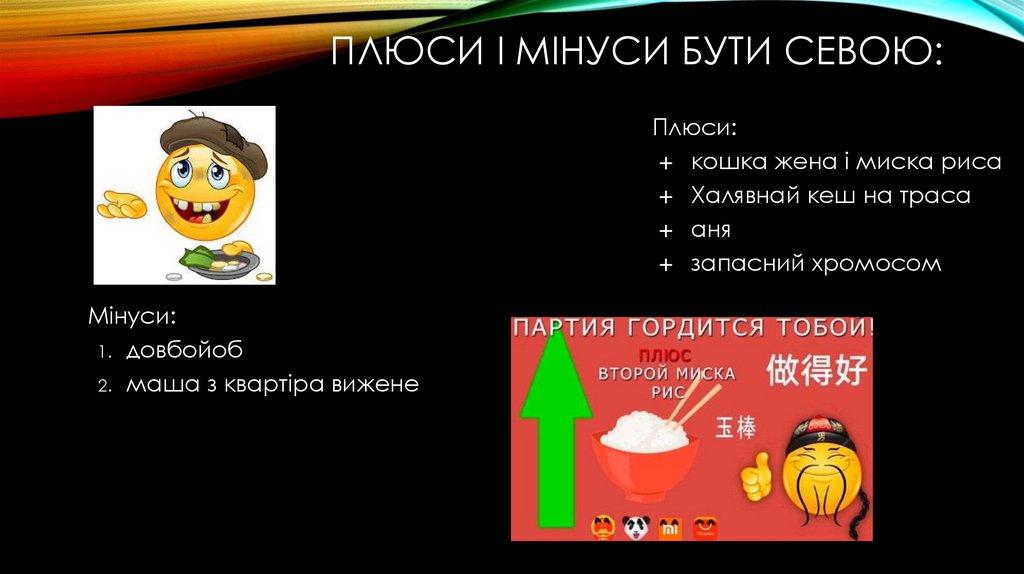 ПЛЮСИ І МІНУСИ БУТИ СЕВОЮ:

Плюси:
+ кошка жена і миска риса
+ Халявнай кеш на траса
+ аня
+ запасний хромосом

Мінуси:
1. довбойоб
2. маша з квартіра вижене

ПАРТИЯ ГОРДИТСЯ ТОБОЙ!
ПЛЮС
ВТОРОЙ МИСКА РИС
做得好
玉棒